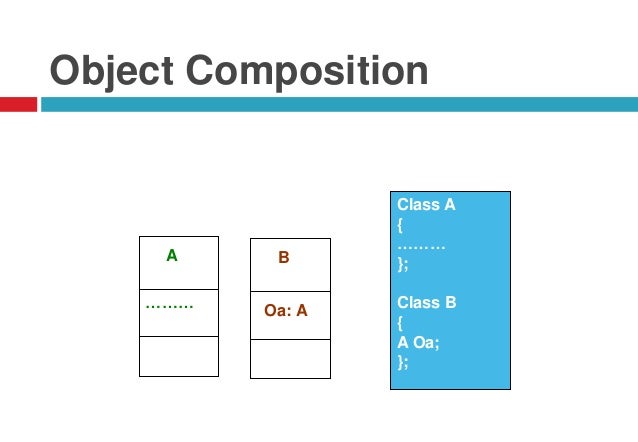 Object Composition

A

………

B

Oa: A

Class A
{
………
};

Class B
{
A Oa;
};